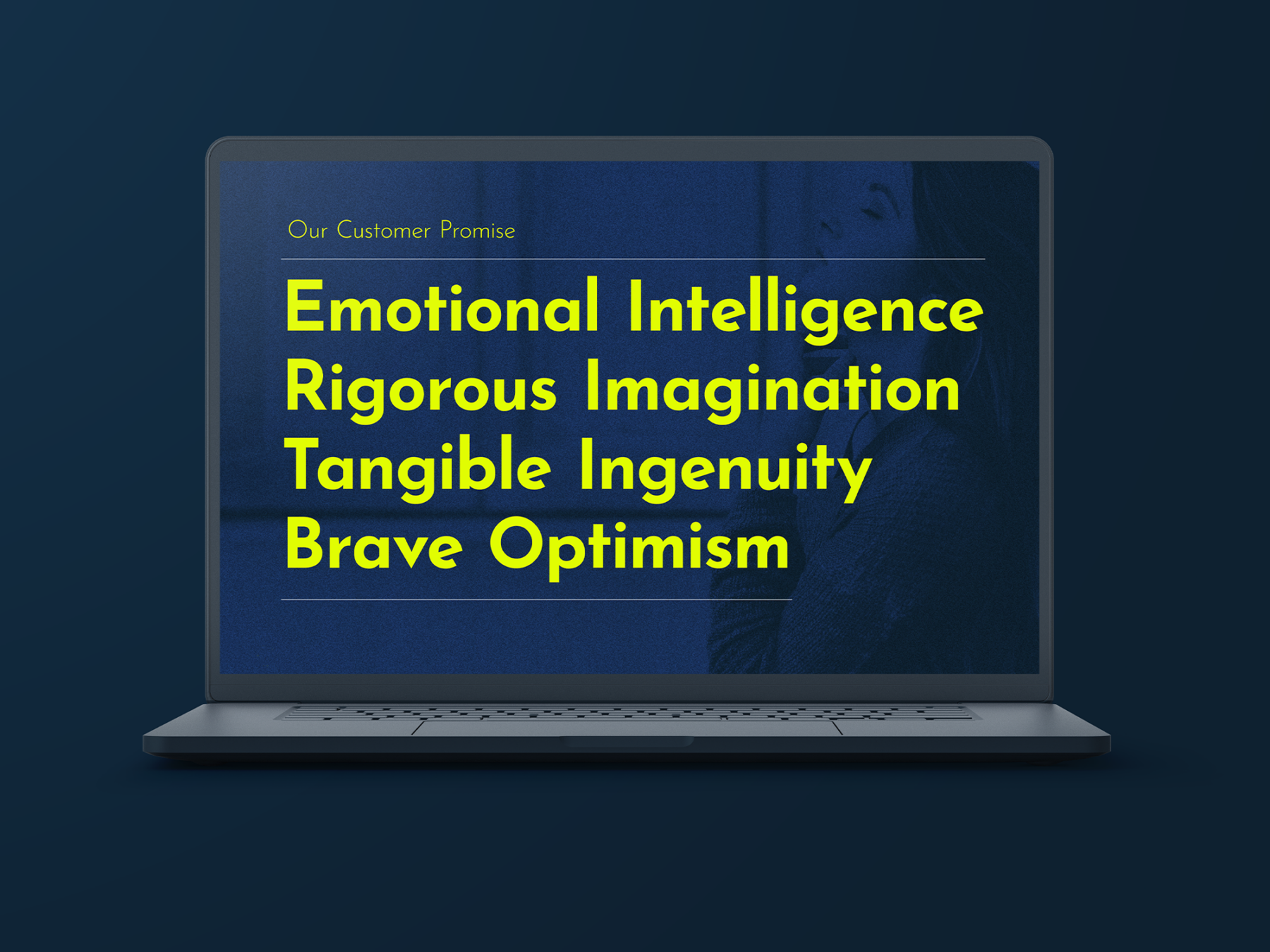 Our Customer Promise

Emotional Intelligence
Rigorous Imagination
Tangible Ingenuity
Brave Optimism